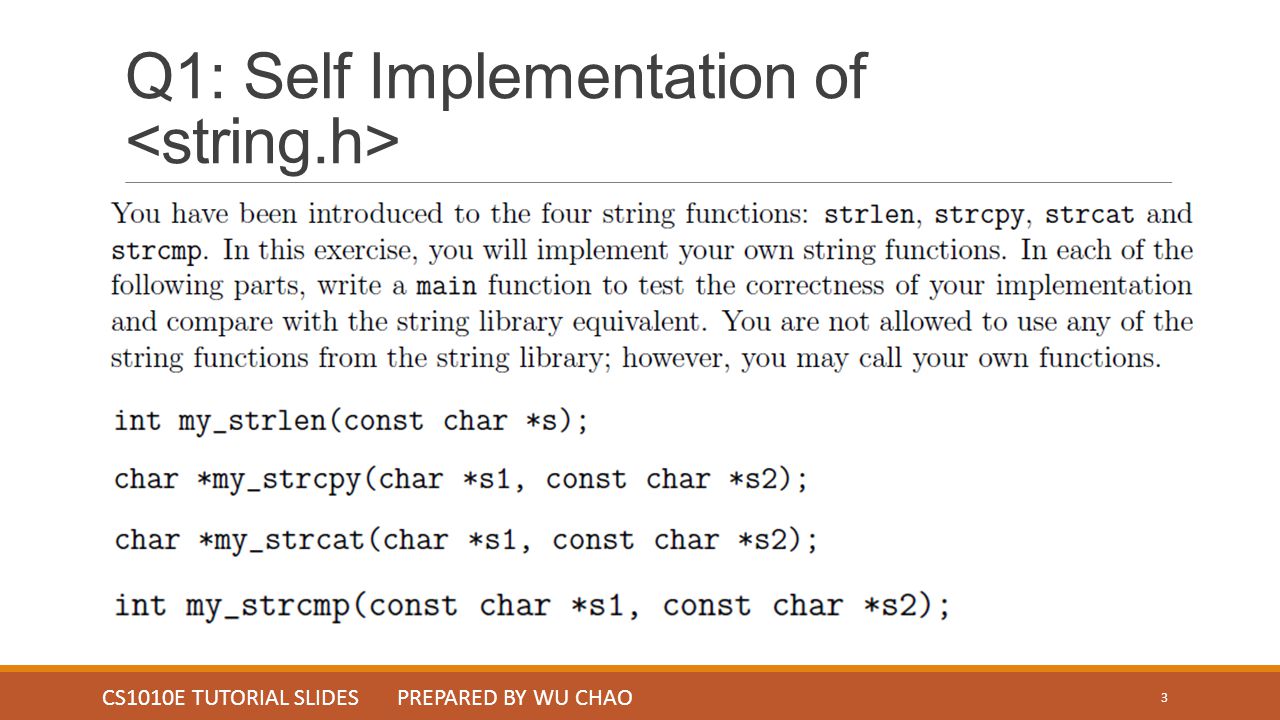 Q1: Self Implementation of <string.h>

You have been introduced to the four string functions: strlen, strcpy, strcat and strcmp. In this exercise, you will implement your own string functions. In each of the following parts, write a main function to test the correctness of your implementation and compare with the string library equivalent. You are not allowed to use any of the string functions from the string library; however, you may call your own functions.

int my_strlen(const char *s);

char *my_strcpy(char *s1, const char *s2);

char *my_strcat(char *s1, const char *s2);

int my_strcmp(const char *s1, const char *s2);

CS1010E TUTORIAL SLIDES PREPARED BY WU CHAO 3